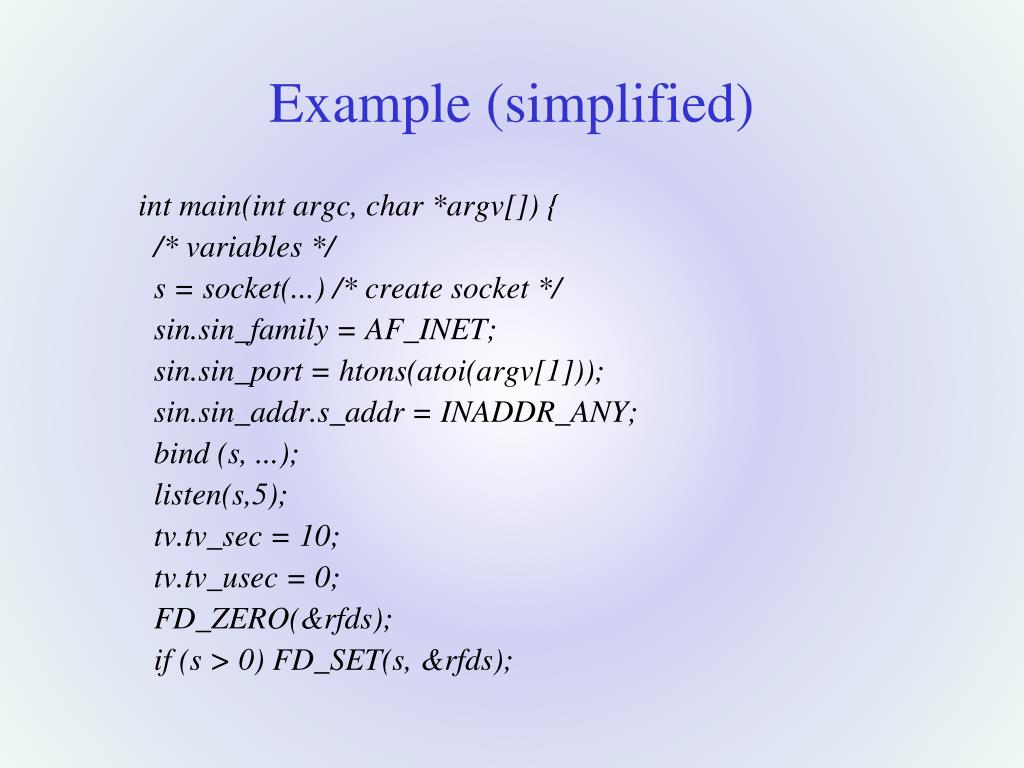 Example (simplified)

int main(int argc, char *argv[]) {
/* variables */
s = socket(…) /* create socket */
sin.sin_family = AF_INET;
sin.sin_port = htons(atoi(argv[1]));
sin.sin_addr.s_addr = INADDR_ANY;
bind (s, …);
listen(s,5);
tv.tv_sec = 10;
tv.tv_usec = 0;
FD_ZERO(&rfds);
if (s > 0) FD_SET(s, &rfds);